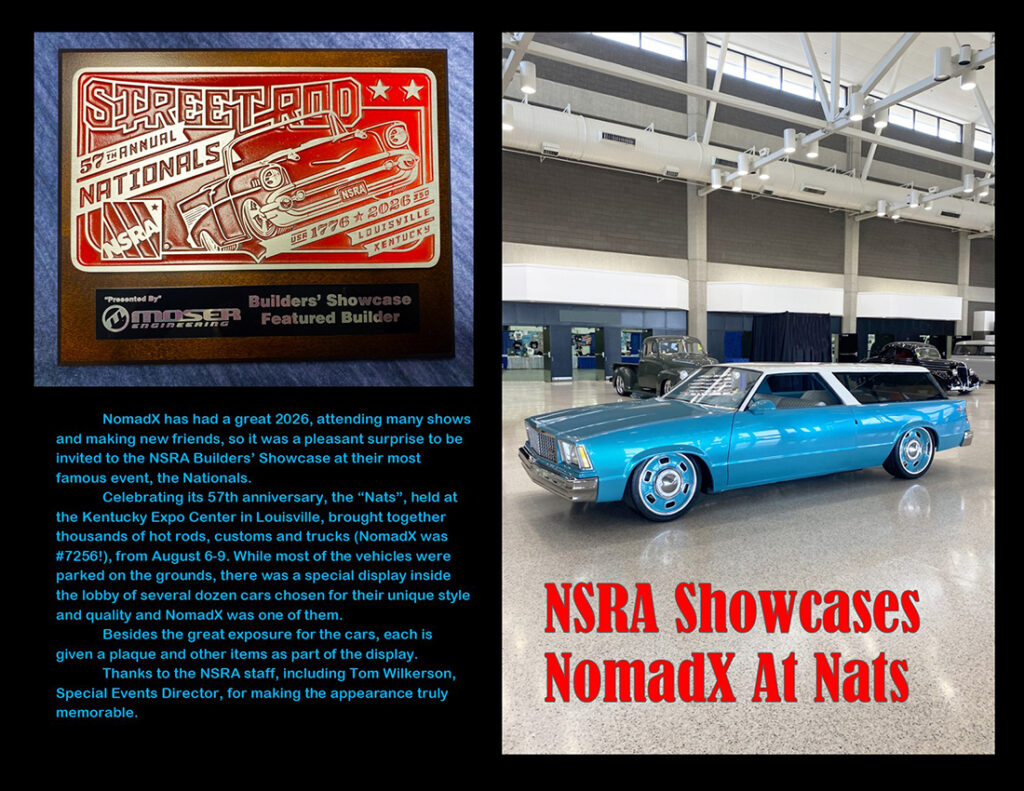 STREET ROD
57TH ANNUAL
NATIONALS
NSRA
NSRA
USA 1776 ★ 2026 250
LOUISVILLE
KENTUCKY

"Presented By"
MOSER ENGINEERING
Builders' Showcase
Featured Builder

NomadX has had a great 2026, attending many shows and making new friends, so it was a pleasant surprise to be invited to the NSRA Builders' Showcase at their most famous event, the Nationals.

Celebrating its 57th anniversary, the "Nats", held at the Kentucky Expo Center in Louisville, brought together thousands of hot rods, customs and trucks (NomadX was #7256!), from August 6-9. While most of the vehicles were parked on the grounds, there was a special display inside the lobby of several dozen cars chosen for their unique style and quality and NomadX was one of them.

Besides the great exposure for the cars, each is given a plaque and other items as part of the display.

Thanks to the NSRA staff, including Tom Wilkerson, Special Events Director, for making the appearance truly memorable.

NSRA Showcases
NomadX At Nats